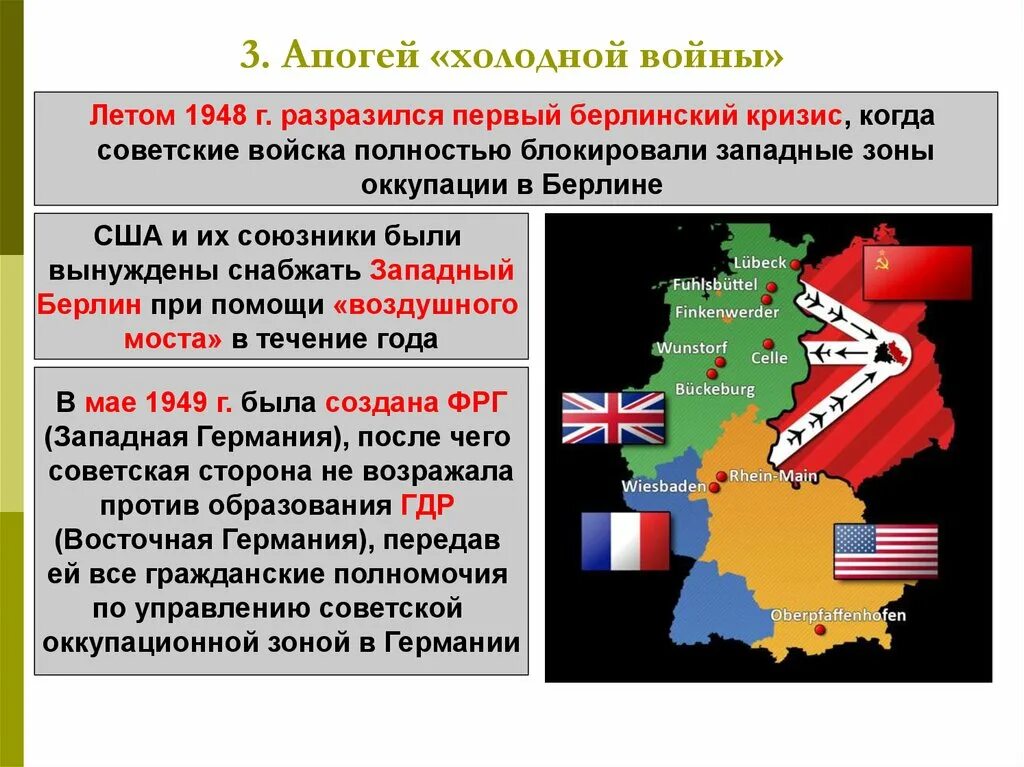 3. Апогей «холодной войны»

Летом 1948 г. разразился первый берлинский кризис, когда советские войска полностью блокировали западные зоны оккупации в Берлине

США и их союзники были вынуждены снабжать Западный Берлин при помощи «воздушного моста» в течение года

В мае 1949 г. была создана ФРГ (Западная Германия), после чего советская сторона не возражала против образования ГДР (Восточная Германия), передав ей все гражданские полномочия по управлению советской оккупационной зоной в Германии

Lübeck
Fuhlsbüttel
Finkenwerder
Wunstorf
Celle
Bückeburg
Wiesbaden
Rhein-Main
Oberpfaffenhofen